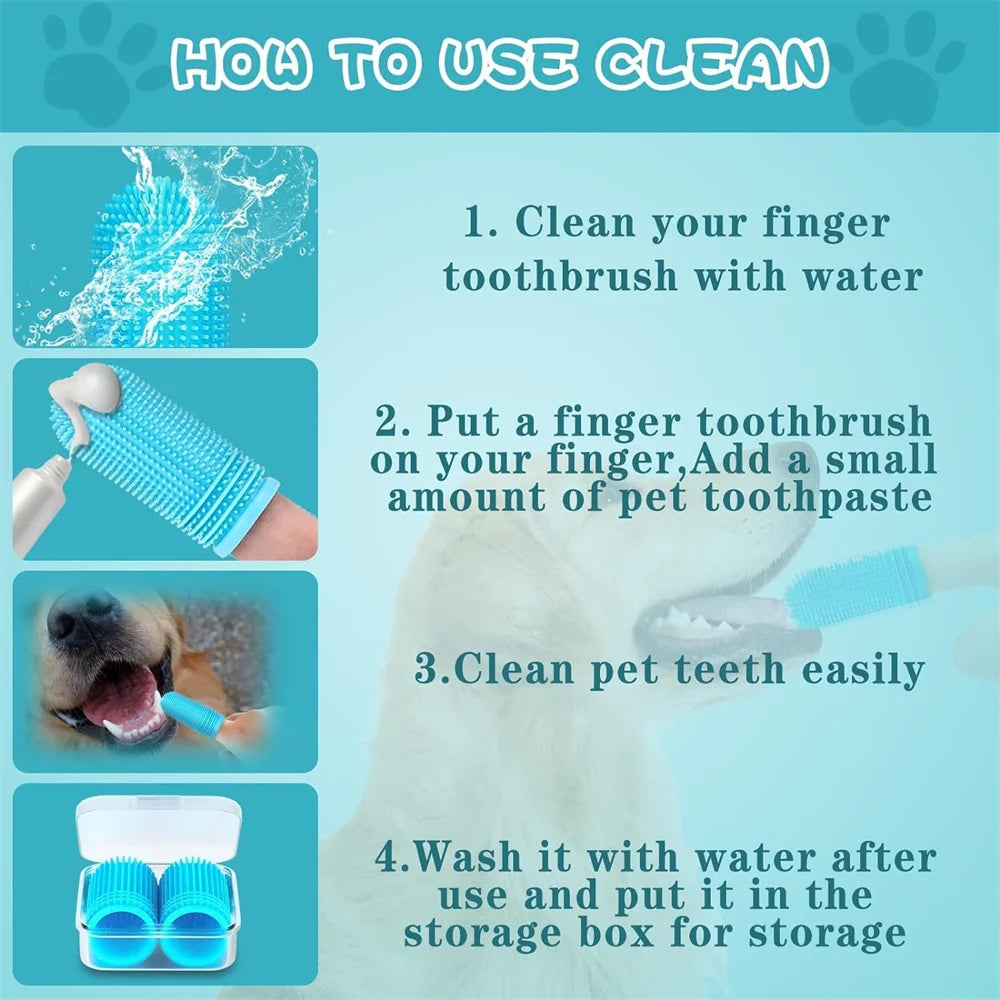 HOW TO USE CLEAN

1. Clean your finger toothbrush with water

2. Put a finger toothbrush on your finger,Add a small amount of pet toothpaste

3.Clean pet teeth easily

4.Wash it with water after use and put it in the storage box for storage